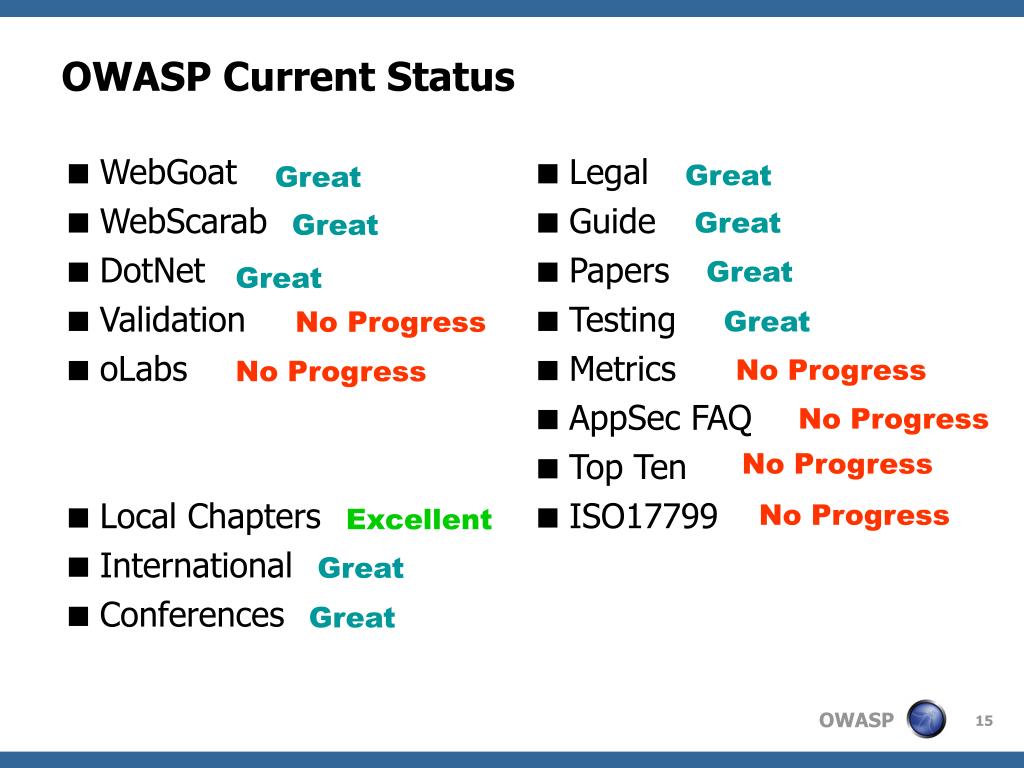 OWASP Current Status

■ WebGoat Great
■ WebScarab Great
■ DotNet Great
■ Validation No Progress
■ oLabs No Progress

■ Local Chapters Excellent
■ International Great
■ Conferences Great

■ Legal Great
■ Guide Great
■ Papers Great
■ Testing Great
■ Metrics No Progress
■ AppSec FAQ No Progress
■ Top Ten No Progress
■ ISO17799 No Progress

OWASP 15